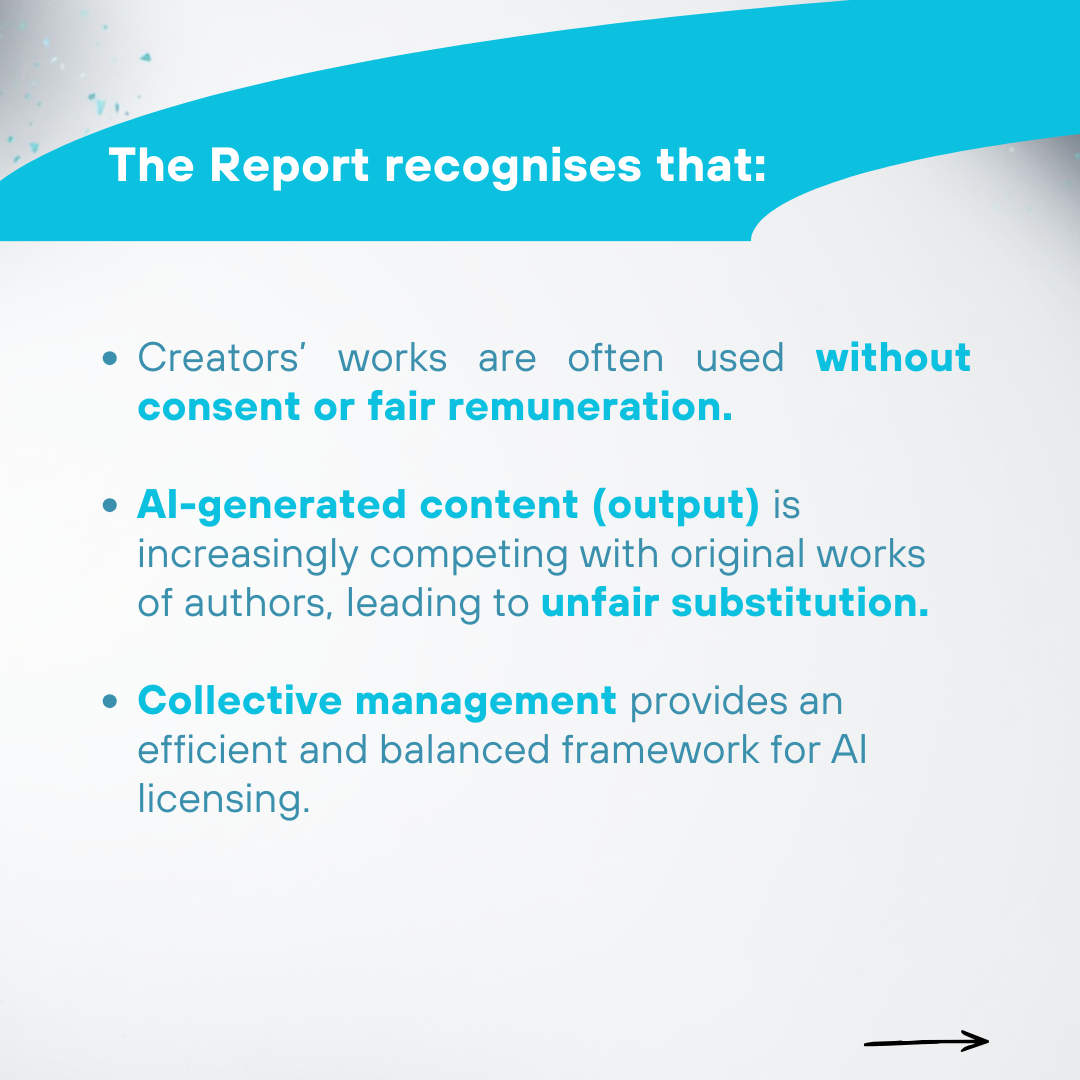 The Report recognises that:

• Creators' works are often used without consent or fair remuneration.

• AI-generated content (output) is increasingly competing with original works of authors, leading to unfair substitution.

• Collective management provides an efficient and balanced framework for AI licensing.